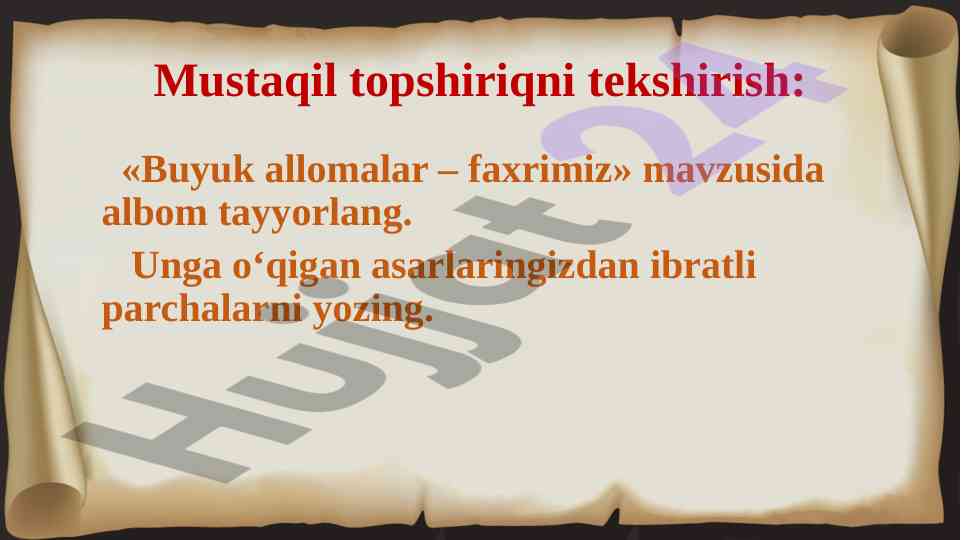 Mustaqil topshiriqni tekshirish:

«Buyuk allomalar – faxrimiz» mavzusida albom tayyorlang.

Unga o‘qigan asarlaringizdan ibratli parchalarni yozing.

Hujjat 24